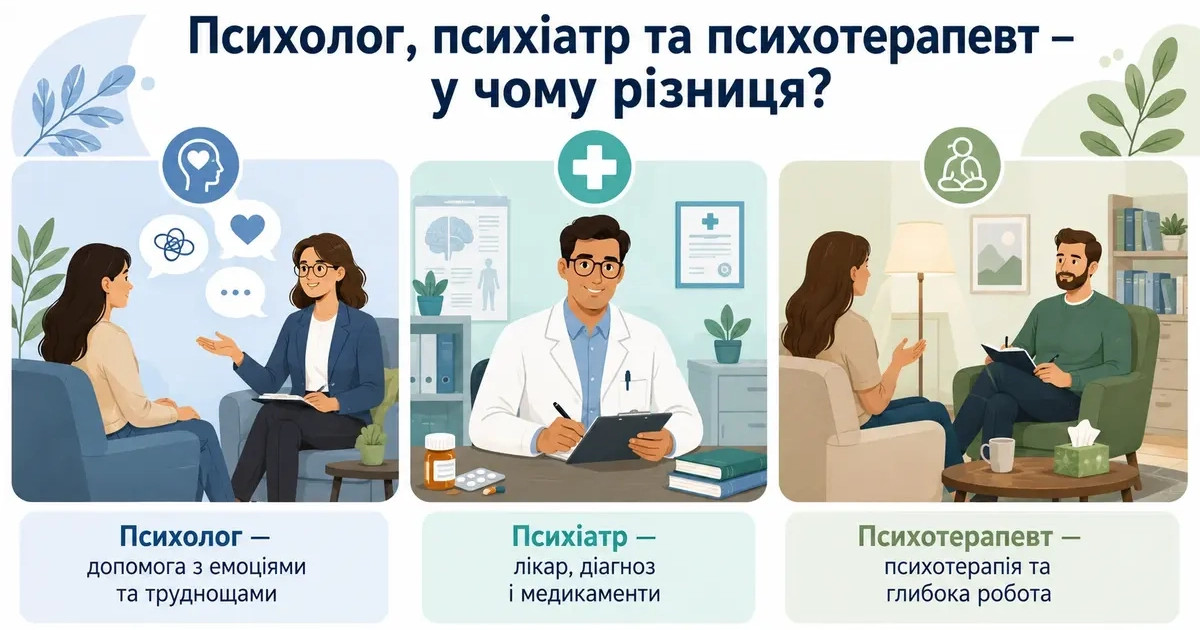 Психолог, психіатр та психотерапевт – у чому різниця?

Психолог —
допомога з емоціями та труднощами

Психіатр —
лікар, діагноз і медикаменти

Психотерапевт —
психотерапія та глибока робота